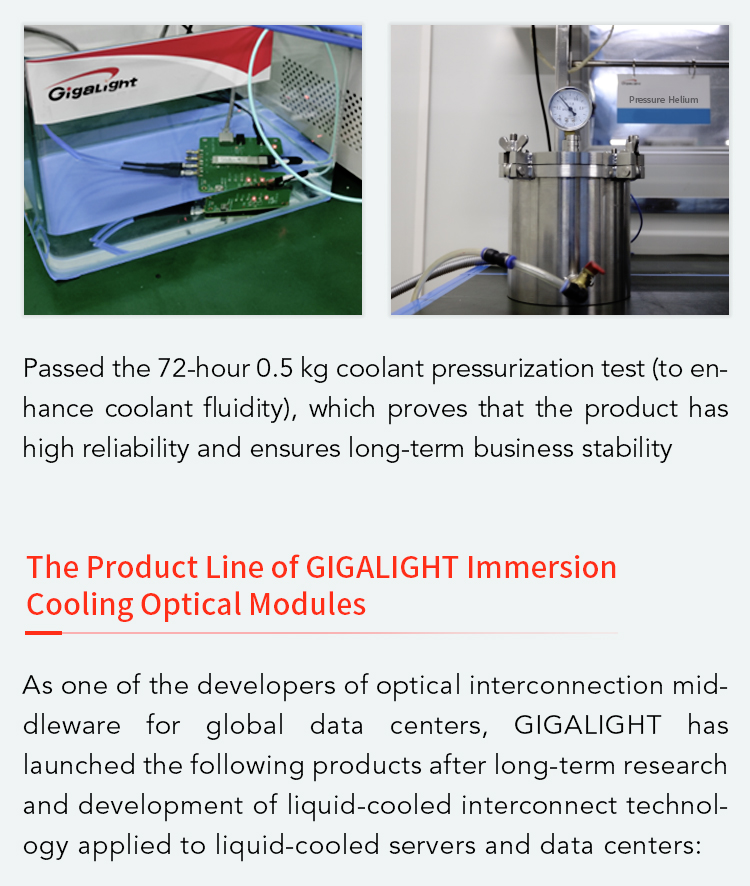 GigaLight

Pressure Helium

Passed the 72-hour 0.5 kg coolant pressurization test (to enhance coolant fluidity), which proves that the product has high reliability and ensures long-term business stability

The Product Line of GIGALIGHT Immersion Cooling Optical Modules

As one of the developers of optical interconnection middleware for global data centers, GIGALIGHT has launched the following products after long-term research and development of liquid-cooled interconnect technology applied to liquid-cooled servers and data centers: